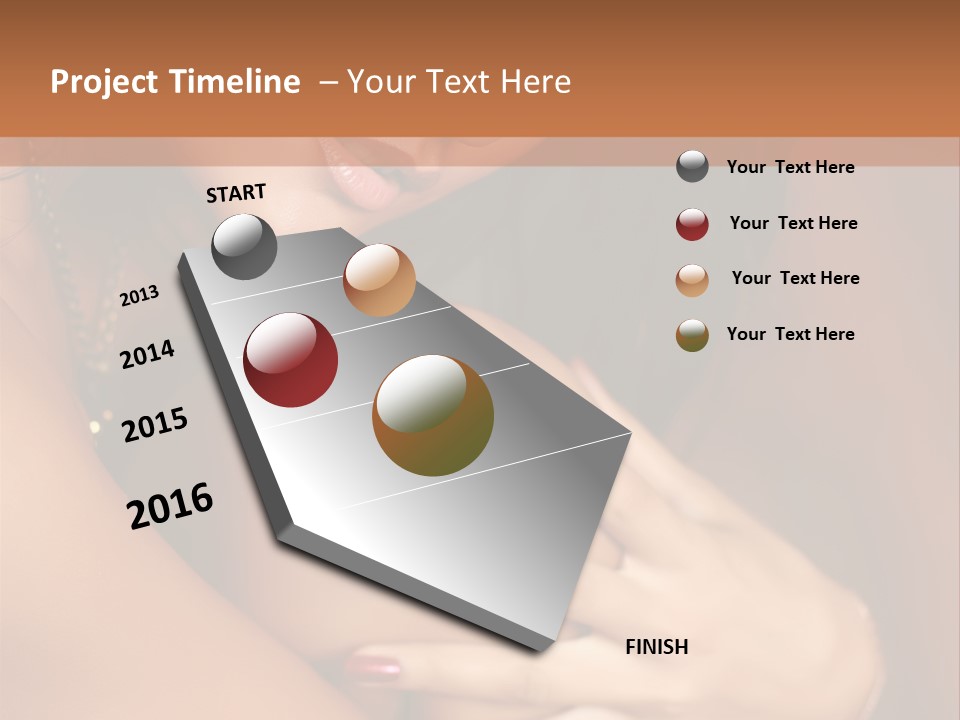 Project Timeline – Your Text Here

START

2013

2014

2015

2016

FINISH

Your Text Here

Your Text Here

Your Text Here

Your Text Here